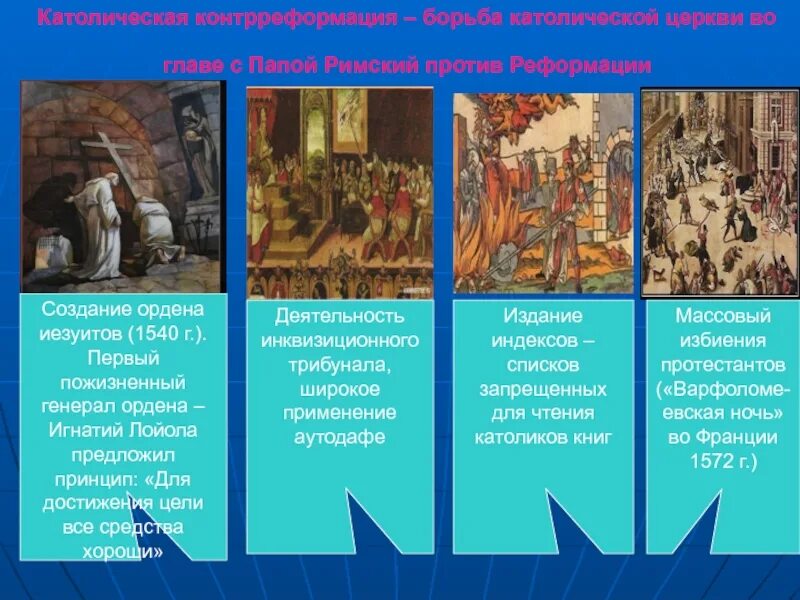 Католическая контрреформация – борьба католической церкви во главе с Папой Римский против Реформации

Создание ордена иезуитов (1540 г.). Первый пожизненный генерал ордена – Игнатий Лойола предложил принцип: «Для достижения цели все средства хороши»

Деятельность инквизиционного трибунала, широкое применение аутодафе

Издание индексов – списков запрещенных для чтения католиков книг

Массовый избиения протестантов («Варфоломеевская ночь» во Франции 1572 г.)